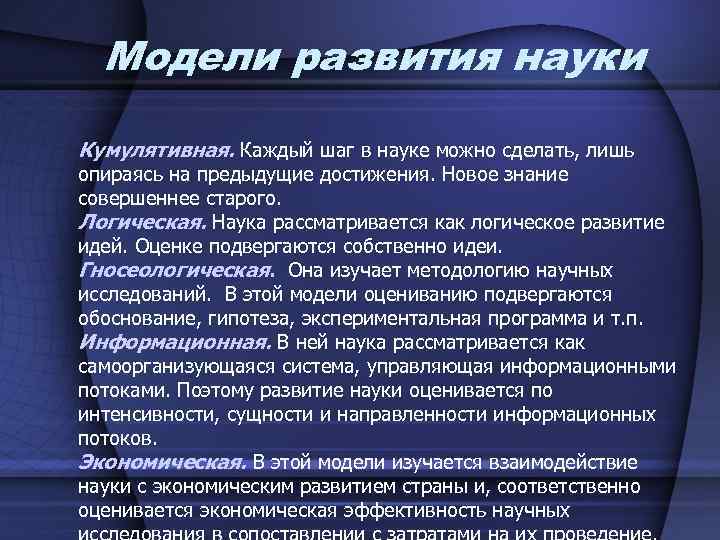 Модели развития науки

Кумулятивная. Каждый шаг в науке можно сделать, лишь опираясь на предыдущие достижения. Новое знание совершеннее старого.
Логическая. Наука рассматривается как логическое развитие идей. Оценке подвергаются собственно идеи.
Гносеологическая. Она изучает методологию научных исследований. В этой модели оцениванию подвергаются обоснование, гипотеза, экспериментальная программа и т.п.
Информационная. В ней наука рассматривается как самоорганизующаяся система, управляющая информационными потоками. Поэтому развитие науки оценивается по интенсивности, сущности и направленности информационных потоков.
Экономическая. В этой модели изучается взаимодействие науки с экономическим развитием страны и, соответственно оценивается экономическая эффективность научных исследования в сопоставлении с затратами на их проведение.